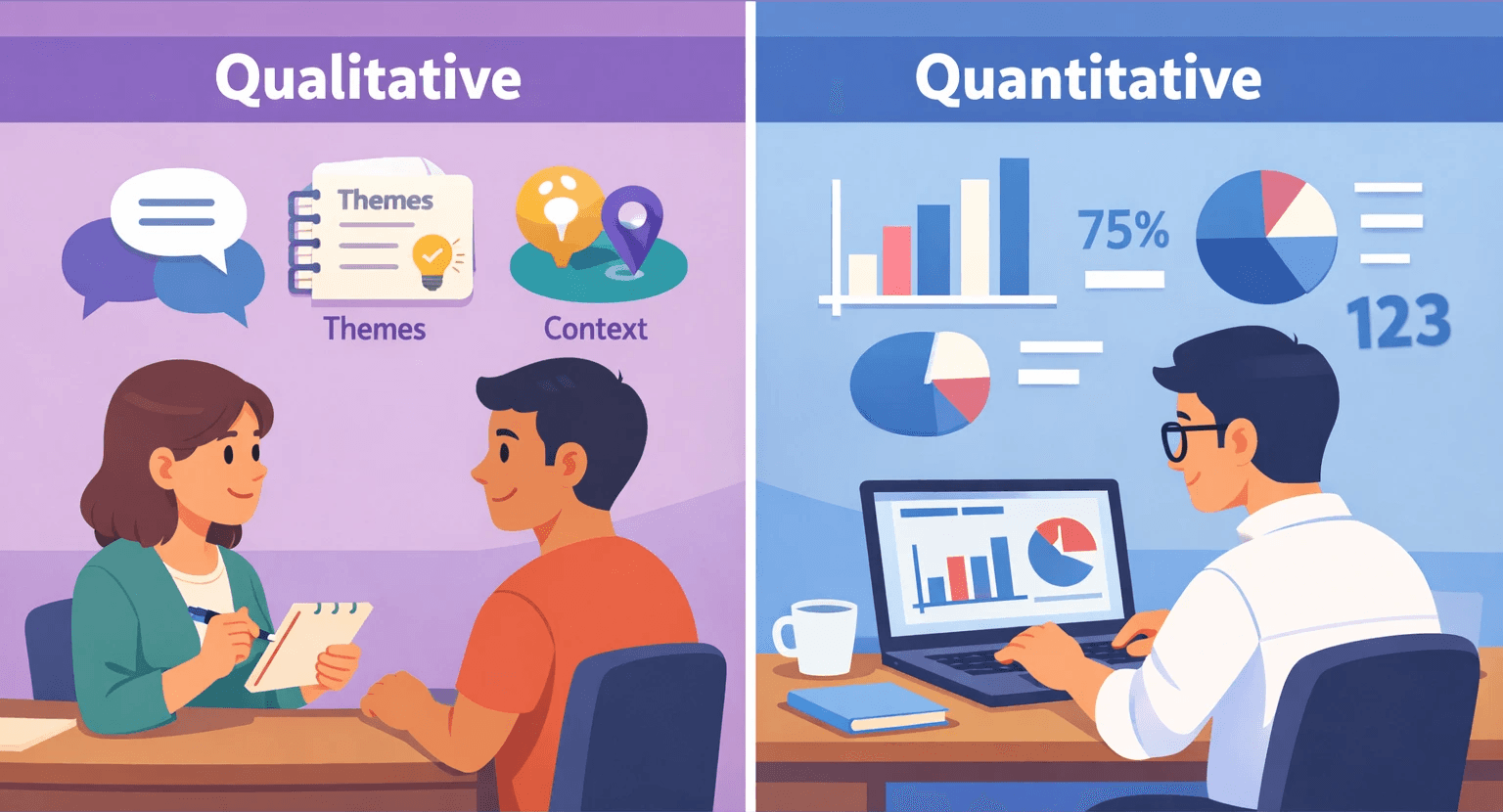 Qualitative

Themes

Themes

Context

Quantitative

75%

123